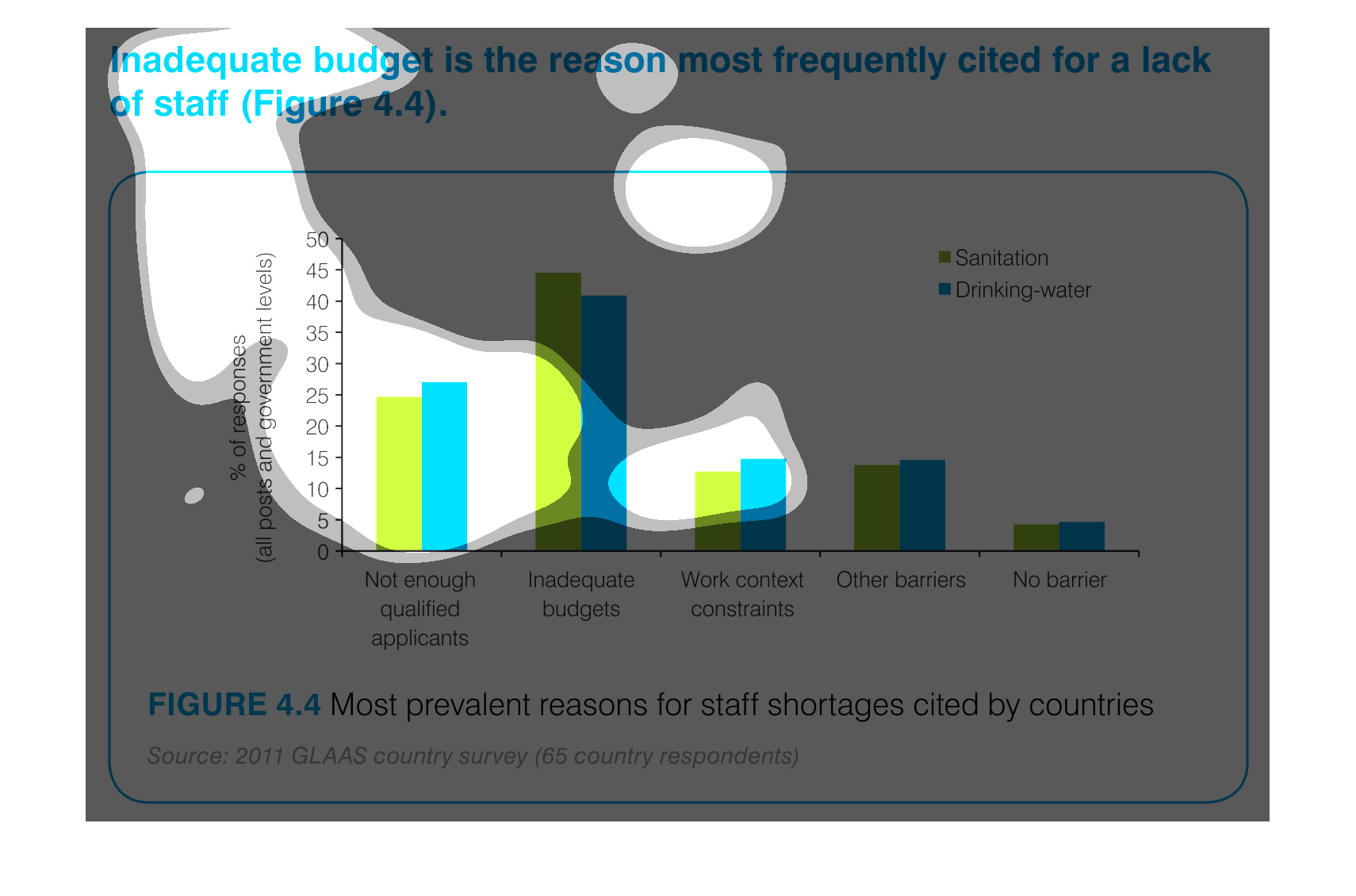 Inadequate budget is the reason most frequently cited for a lack of staff (Figure 4.4).

% of responses
(all posts and government levels)

50
45
40
35
30
25
20
15
10
5
0

Sanitation
Drinking-water

Not enough qualified applicants
Inadequate budgets
Work context constraints
Other barriers
No barrier

FIGURE 4.4 Most prevalent reasons for staff shortages cited by countries

Source: 2011 GLAAS country survey (65 country respondents)